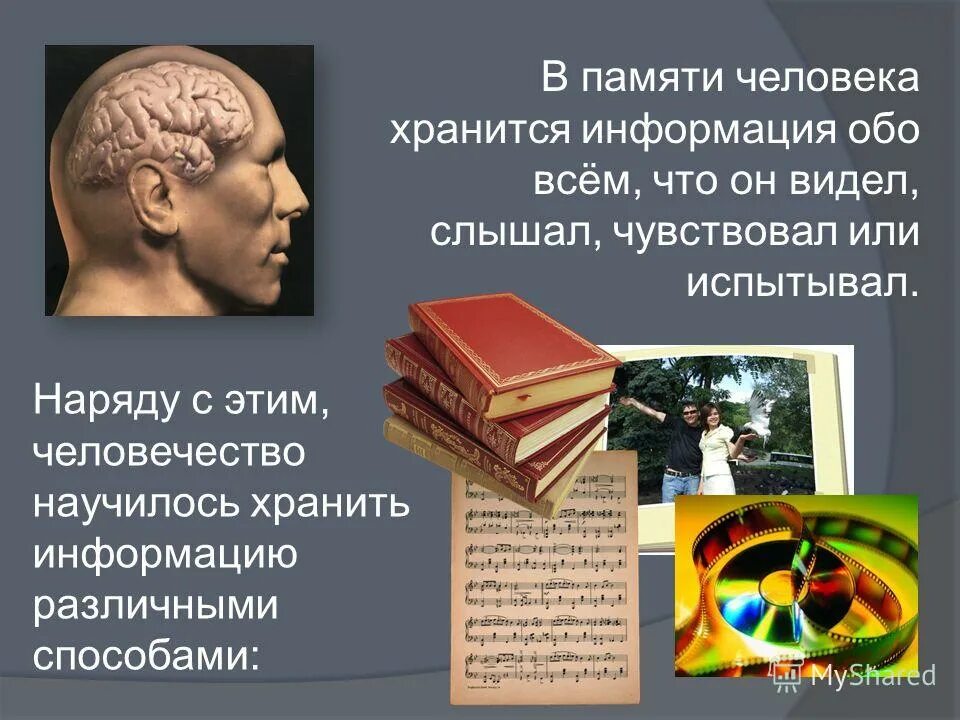 В памяти человека хранится информация обо всём, что он видел, слышал, чувствовал или испытывал.

Наряду с этим, человечество научилось хранить информацию различными способами:

MyShared